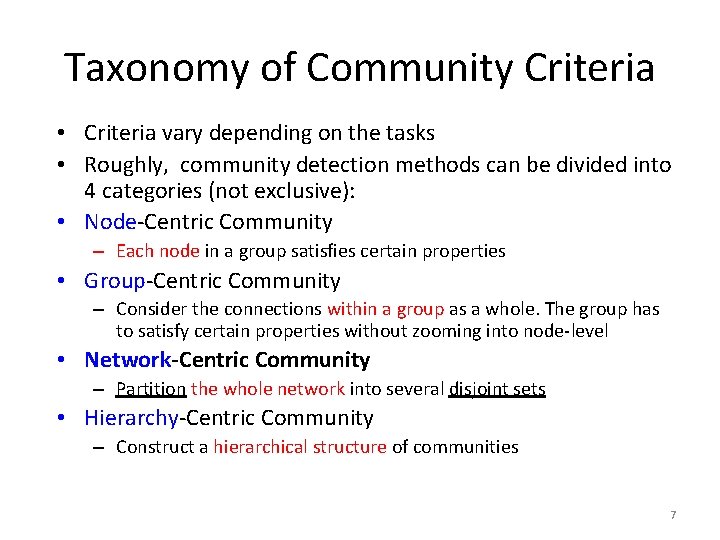 Taxonomy of Community Criteria

• Criteria vary depending on the tasks
• Roughly, community detection methods can be divided into 4 categories (not exclusive):
• Node-Centric Community
– Each node in a group satisfies certain properties
• Group-Centric Community
– Consider the connections within a group as a whole. The group has to satisfy certain properties without zooming into node-level
• Network-Centric Community
– Partition the whole network into several disjoint sets
• Hierarchy-Centric Community
– Construct a hierarchical structure of communities

7